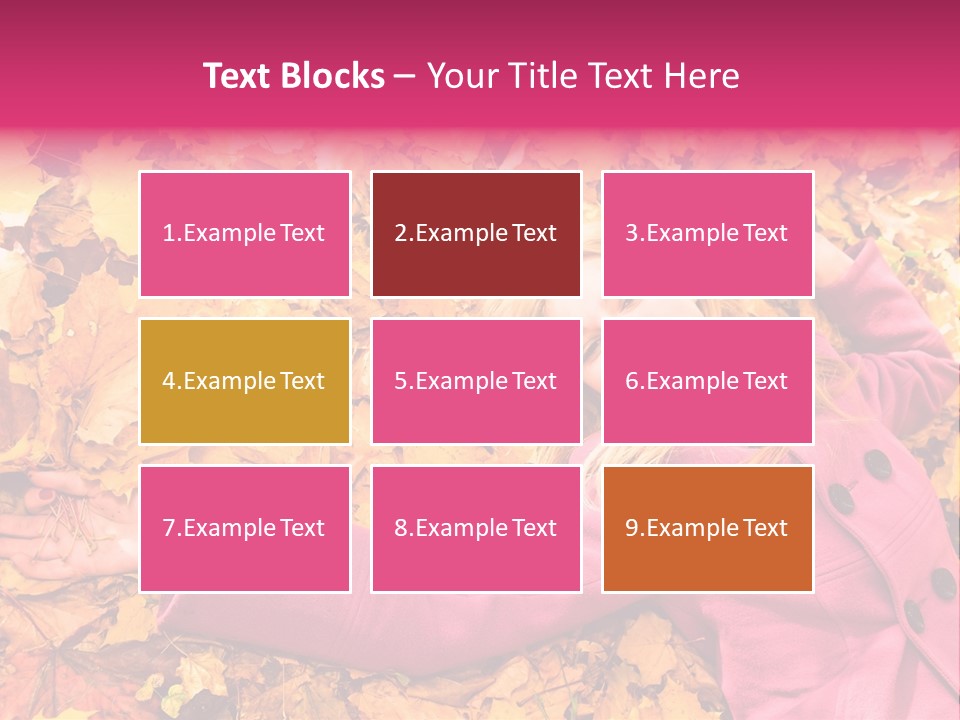 Text Blocks – Your Title Text Here

1.Example Text

2.Example Text

3.Example Text

4.Example Text

5.Example Text

6.Example Text

7.Example Text

8.Example Text

9.Example Text